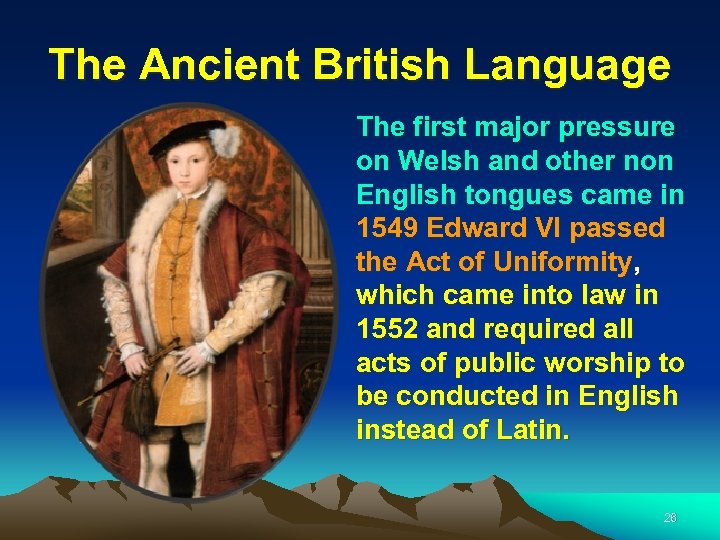 The Ancient British Language

The first major pressure on Welsh and other non English tongues came in 1549 Edward VI passed the Act of Uniformity, which came into law in 1552 and required all acts of public worship to be conducted in English instead of Latin.

26